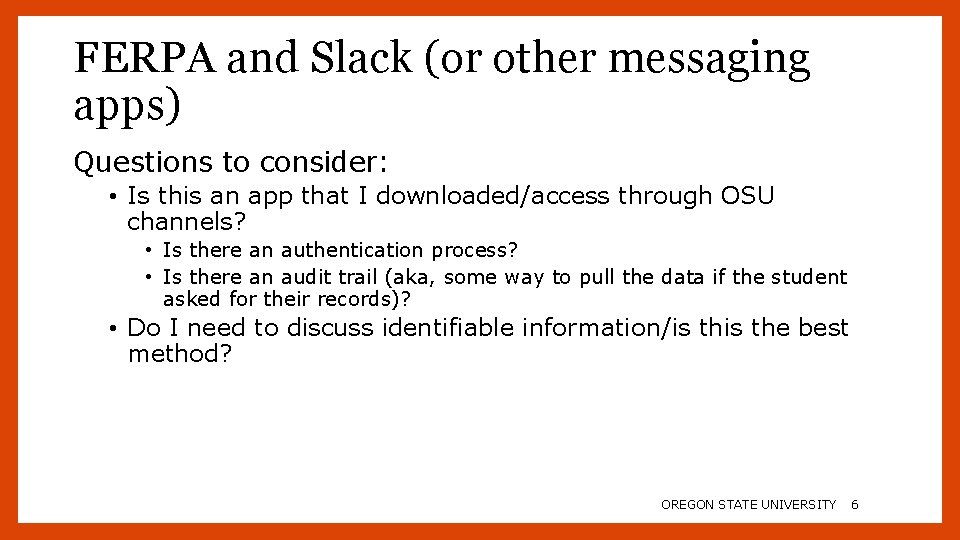 FERPA and Slack (or other messaging apps)

Questions to consider:

• Is this an app that I downloaded/access through OSU channels?
  • Is there an authentication process?
  • Is there an audit trail (aka, some way to pull the data if the student asked for their records)?
• Do I need to discuss identifiable information/is this the best method?

OREGON STATE UNIVERSITY 6